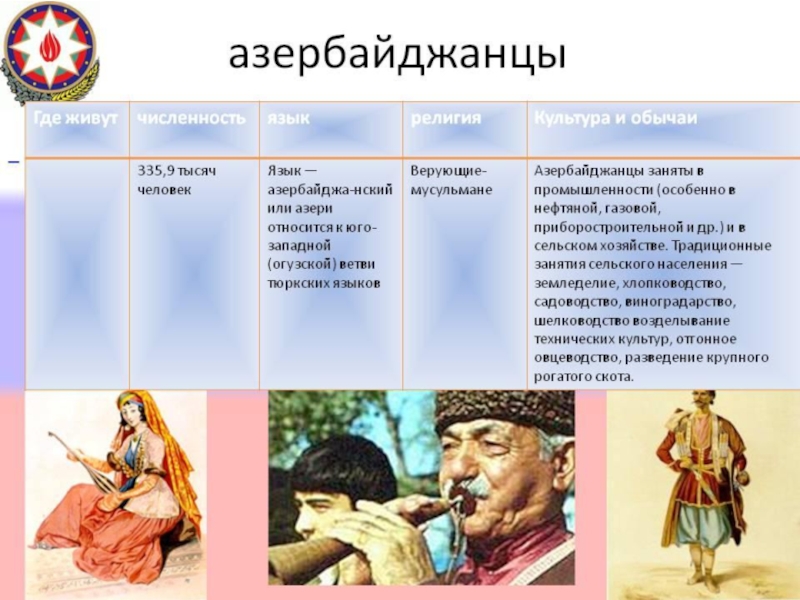 азербайджанцы

| Где живут | численность | язык | религия | Культура и обычаи |
|---|---|---|---|---|
| | 335,9 тысяч человек | Язык — азербайджа-нский или азери относится к юго-западной (огузской) ветви тюркских языков | Верующие-мусульмане | Азербайджанцы заняты в промышленности (особенно в нефтяной, газовой, приборостроительной и др.) и в сельском хозяйстве. Традиционные занятия сельского населения — земледелие, хлопководство, садоводство, виноградарство, шелководство возделывание технических культур, отгонное овцеводство, разведение крупного рогатого скота. |